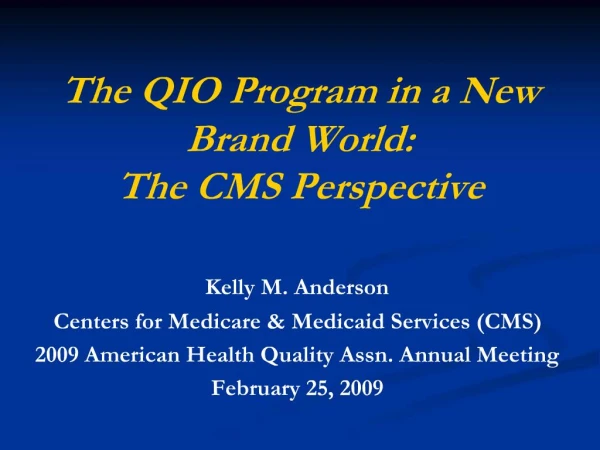 The QIO Program in a New Brand World:
The CMS Perspective

Kelly M. Anderson
Centers for Medicare & Medicaid Services (CMS)
2009 American Health Quality Assn. Annual Meeting
February 25, 2009